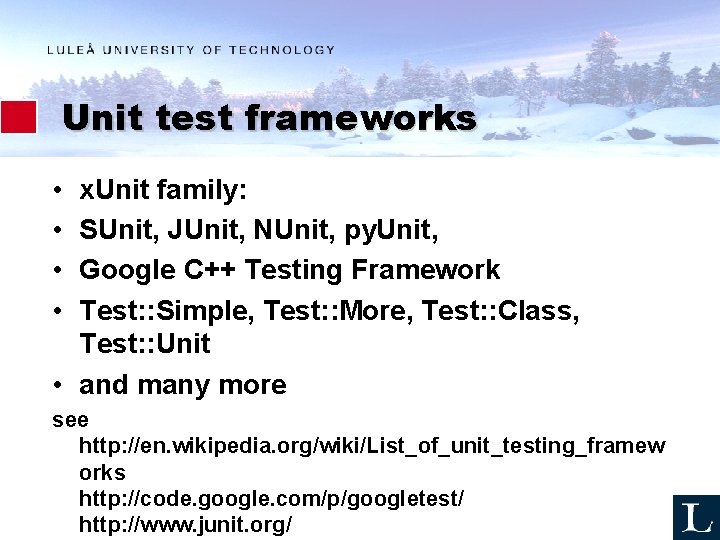 LULEÅ UNIVERSITY OF TECHNOLOGY

Unit test frameworks

• xUnit family:
• SUnit, JUnit, NUnit, pyUnit,
• Google C++ Testing Framework
• Test::Simple, Test::More, Test::Class, Test::Unit
• and many more

see
http://en.wikipedia.org/wiki/List_of_unit_testing_frameworks
http://code.google.com/p/googletest/
http://www.junit.org/

L